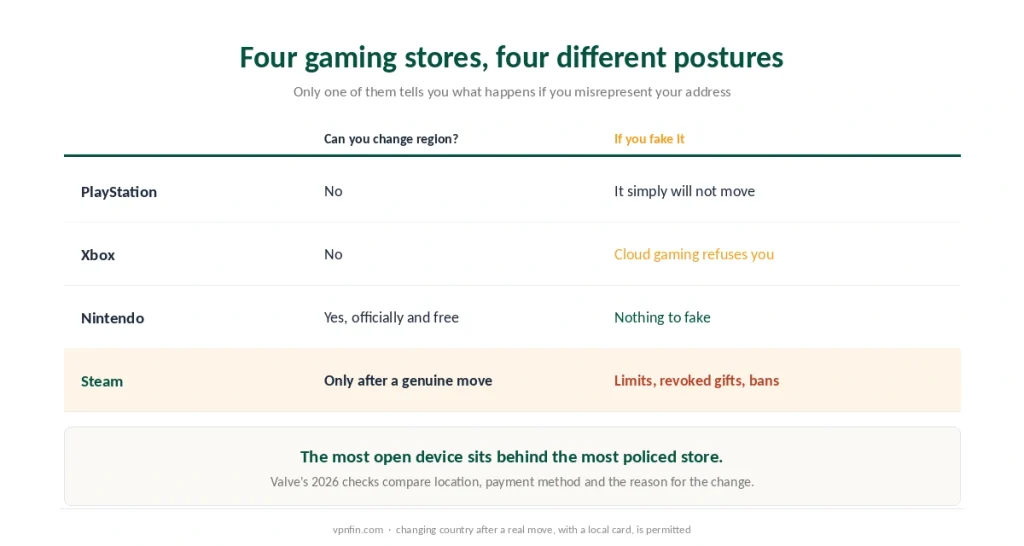 Four gaming stores, four different postures

Only one of them tells you what happens if you misrepresent your address

| | Can you change region? | If you fake it |
|---|---|---|
| PlayStation | No | It simply will not move |
| Xbox | No | Cloud gaming refuses you |
| Nintendo | Yes, officially and free | Nothing to fake |
| Steam | Only after a genuine move | Limits, revoked gifts, bans |

The most open device sits behind the most policed store.

Valve's 2026 checks compare location, payment method and the reason for the change.

vpnfin.com · changing country after a real move, with a local card, is permitted